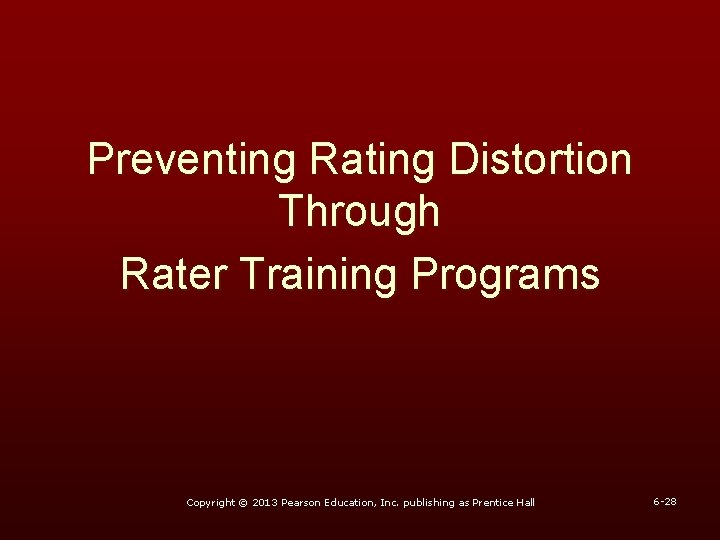 Preventing Rating Distortion Through

Rater Training Programs

Copyright © 2013 Pearson Education, Inc. publishing as Prentice Hall

6-28